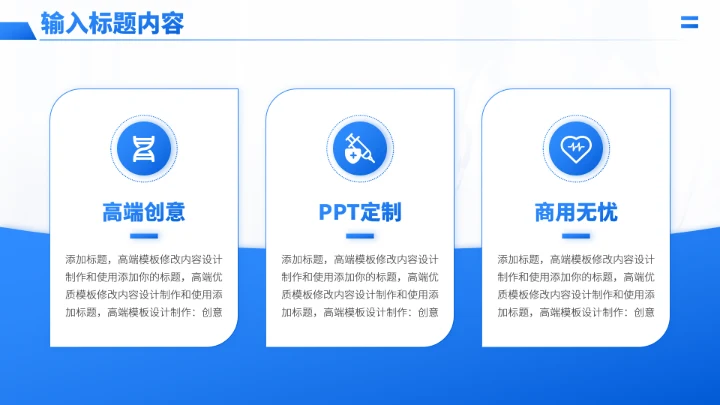 输入标题内容

高端创意

添加标题，高端模板修改内容设计制作和使用添加你的标题，高端优质模板修改内容设计制作和使用添加标题，高端模板设计制作：创意

PPT定制

添加标题，高端模板修改内容设计制作和使用添加你的标题，高端优质模板修改内容设计制作和使用添加标题，高端模板设计制作：创意

商用无忧

添加标题，高端模板修改内容设计制作和使用添加你的标题，高端优质模板修改内容设计制作和使用添加标题，高端模板设计制作：创意